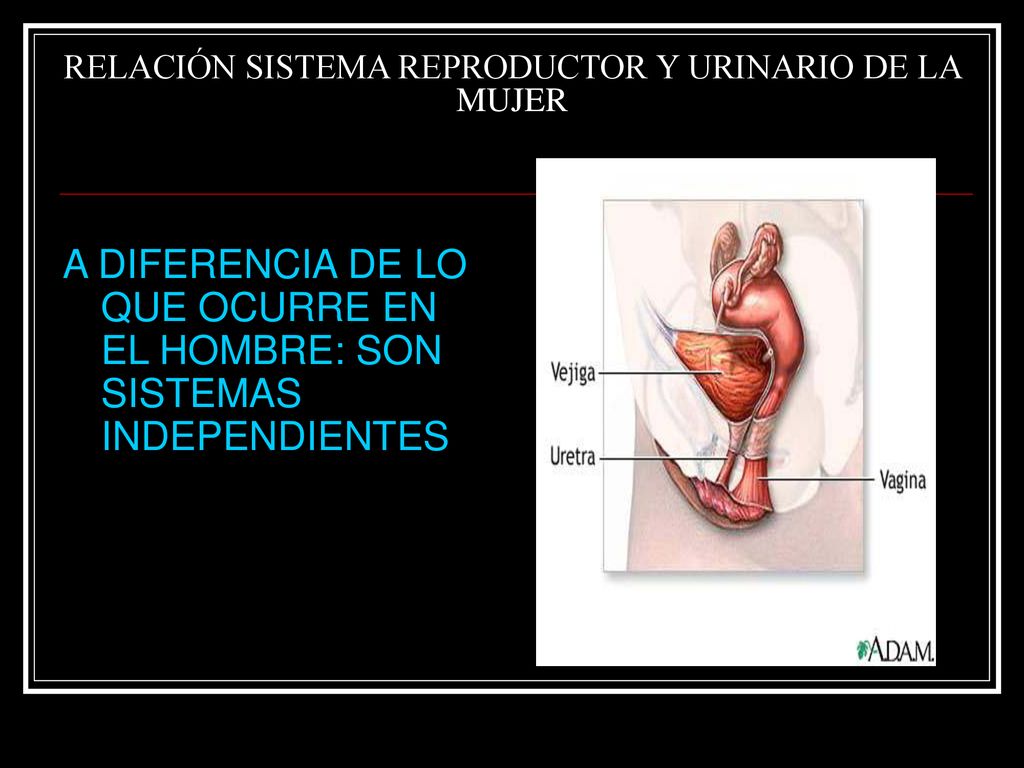 RELACIÓN SISTEMA REPRODUCTOR Y URINARIO DE LA MUJER

A DIFERENCIA DE LO QUE OCURRE EN EL HOMBRE: SON SISTEMAS INDEPENDIENTES

Vejiga

Uretra

Vagina

ADAM.